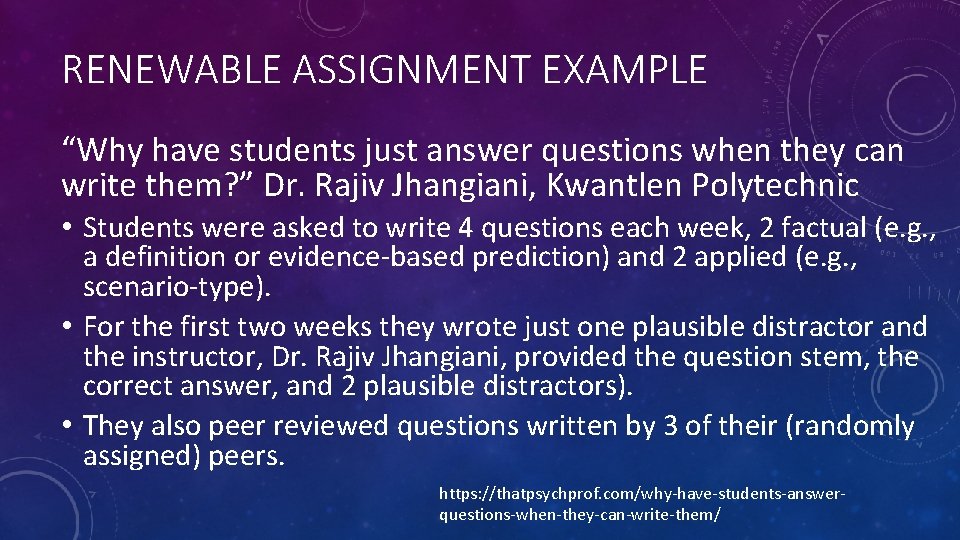 RENEWABLE ASSIGNMENT EXAMPLE

“Why have students just answer questions when they can write them?” Dr. Rajiv Jhangiani, Kwantlen Polytechnic

• Students were asked to write 4 questions each week, 2 factual (e.g., a definition or evidence-based prediction) and 2 applied (e.g., scenario-type).

• For the first two weeks they wrote just one plausible distractor and the instructor, Dr. Rajiv Jhangiani, provided the question stem, the correct answer, and 2 plausible distractors).

• They also peer reviewed questions written by 3 of their (randomly assigned) peers.

https://thatpsychprof.com/why-have-students-answer-questions-when-they-can-write-them/